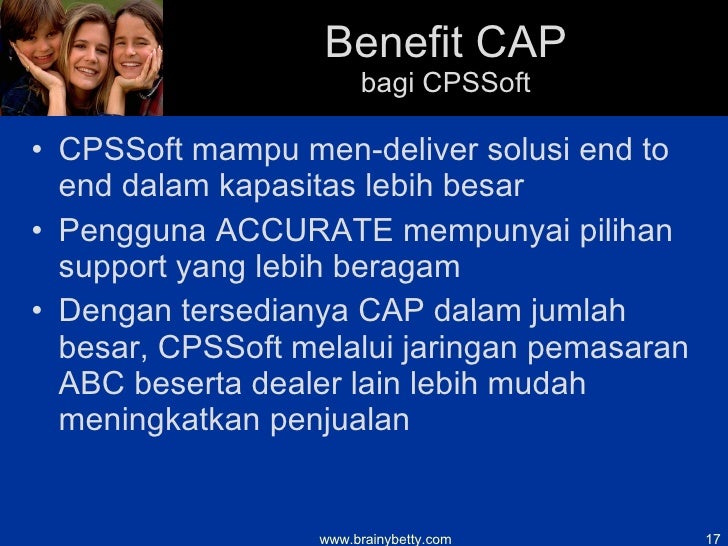 Benefit CAP
bagi CPSSoft

• CPSSoft mampu men-deliver solusi end to end dalam kapasitas lebih besar
• Pengguna ACCURATE mempunyai pilihan support yang lebih beragam
• Dengan tersedianya CAP dalam jumlah besar, CPSSoft melalui jaringan pemasaran ABC beserta dealer lain lebih mudah meningkatkan penjualan

www.brainybetty.com 17